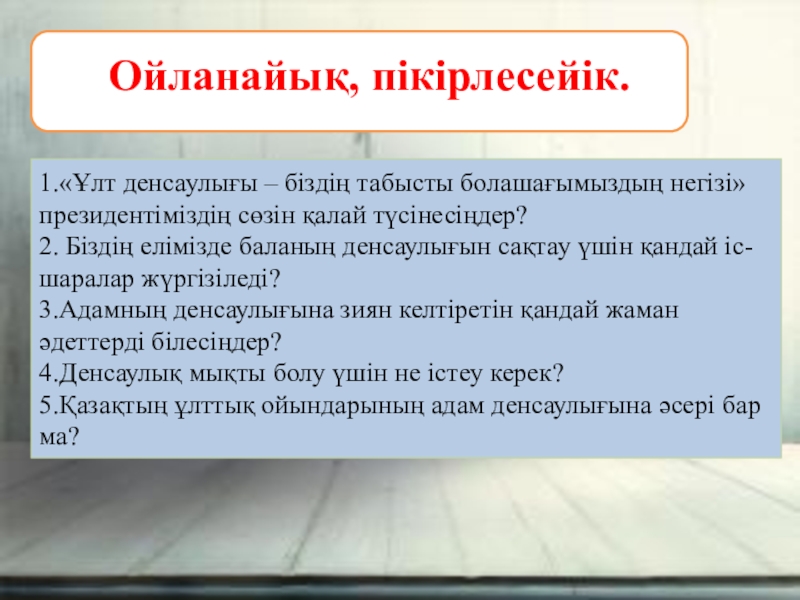 Ойланайық, пікірлесейік.

1.«Ұлт денсаулығы – біздің табысты болашағымыздың негізі» президентіміздің сөзін қалай түсінесіңдер?
2. Біздің елімізде баланың денсаулығын сақтау үшін қандай іс-шаралар жүргізіледі?
3.Адамның денсаулығына зиян келтіретін қандай жаман әдеттерді білесіңдер?
4.Денсаулық мықты болу үшін не істеу керек?
5.Қазақтың ұлттық ойындарының адам денсаулығына әсері бар ма?